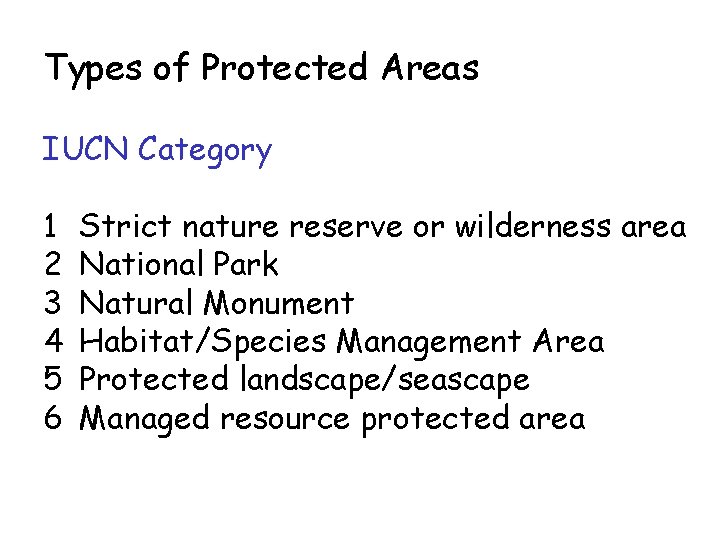 Types of Protected Areas

IUCN Category

1 Strict nature reserve or wilderness area
2 National Park
3 Natural Monument
4 Habitat/Species Management Area
5 Protected landscape/seascape
6 Managed resource protected area